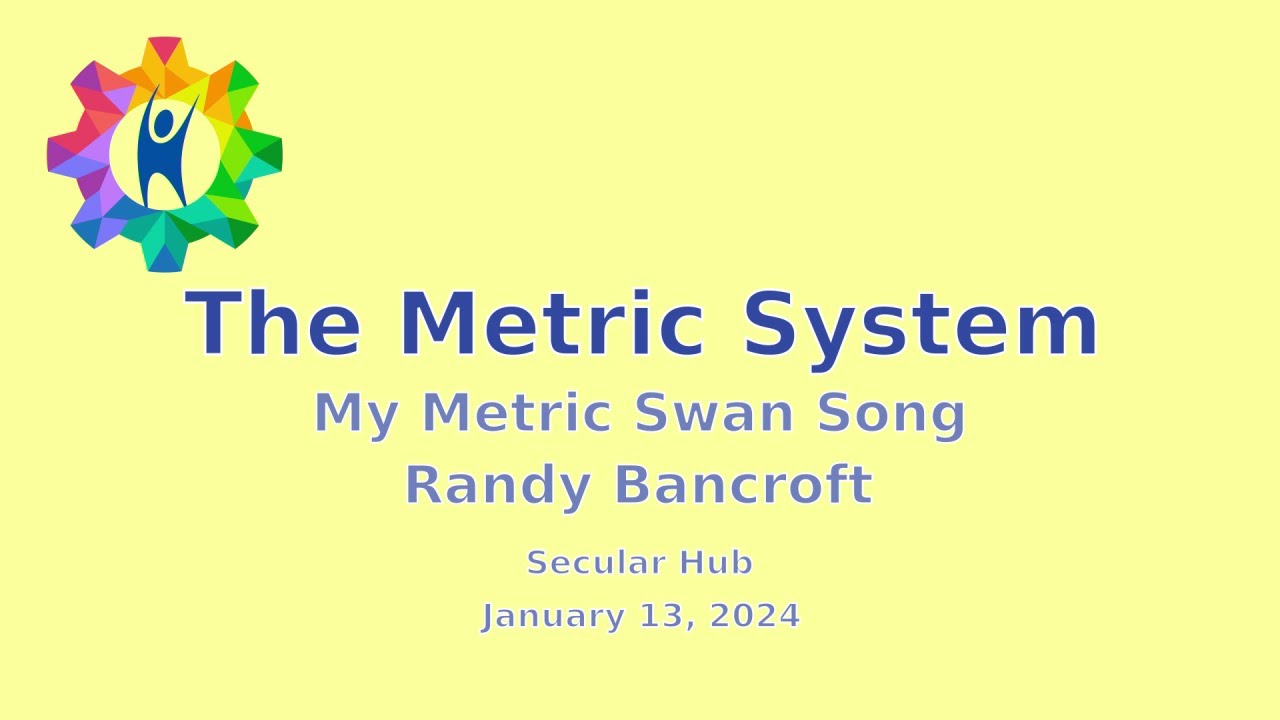 The Metric System

My Metric Swan Song

Randy Bancroft

Secular Hub

January 13, 2024